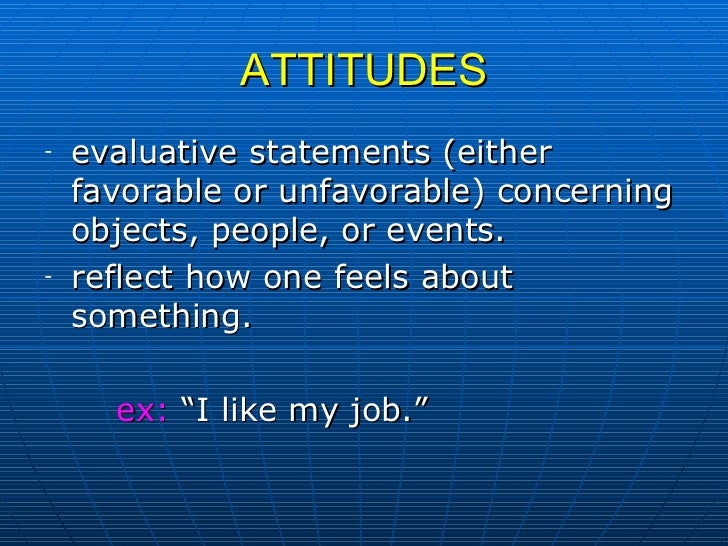 ATTITUDES

- evaluative statements (either favorable or unfavorable) concerning objects, people, or events.
- reflect how one feels about something.

ex: “I like my job.”